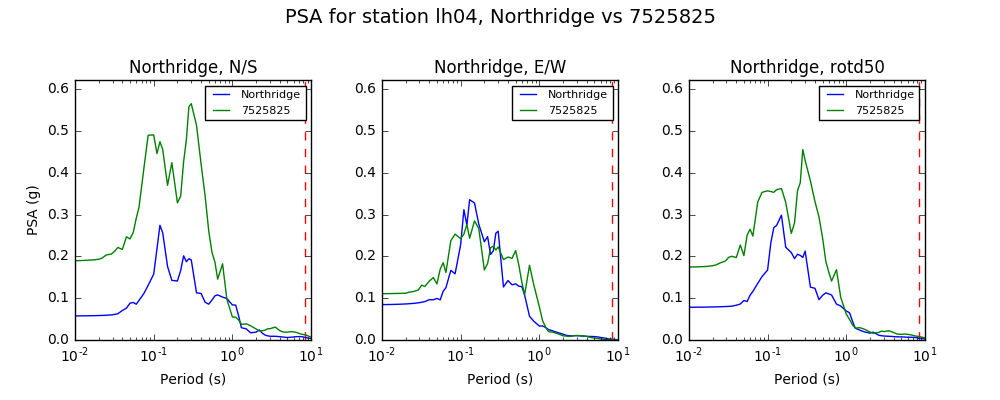 PSA for station lh04, Northridge vs 7525825

Northridge, N/S

Northridge
7525825

0.6
0.5
0.4
0.3
0.2
0.1
0.0

PSA (g)

$10^{-2}$ $10^{-1}$ $10^{0}$ $10^{1}$

Period (s)

Northridge, E/W

Northridge
7525825

0.6
0.5
0.4
0.3
0.2
0.1
0.0

$10^{-2}$ $10^{-1}$ $10^{0}$ $10^{1}$

Period (s)

Northridge, rotd50

Northridge
7525825

0.6
0.5
0.4
0.3
0.2
0.1
0.0

$10^{-2}$ $10^{-1}$ $10^{0}$ $10^{1}$

Period (s)